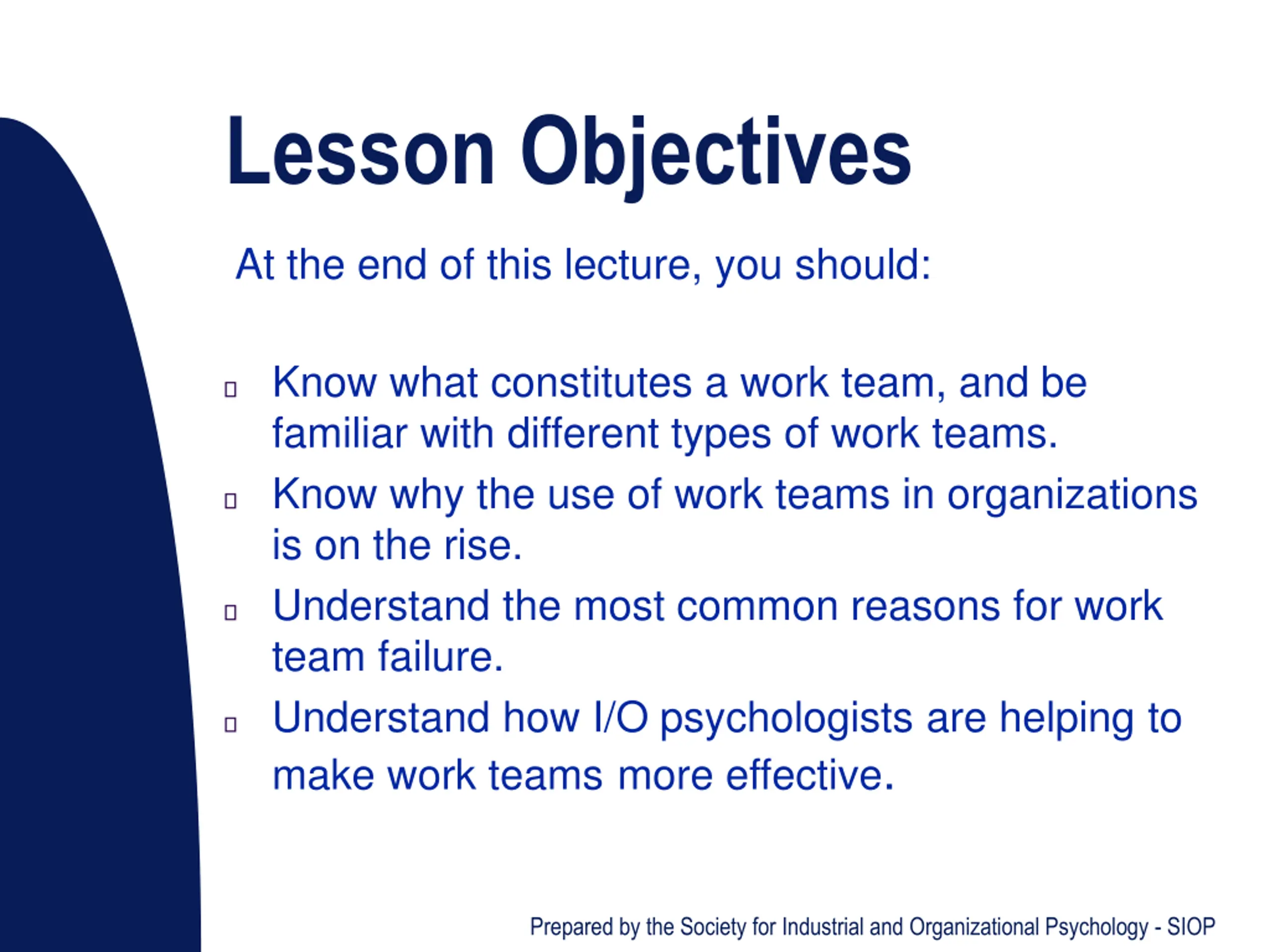 Lesson Objectives

At the end of this lecture, you should:

- Know what constitutes a work team, and be familiar with different types of work teams.
- Know why the use of work teams in organizations is on the rise.
- Understand the most common reasons for work team failure.
- Understand how I/O psychologists are helping to make work teams more effective.

Prepared by the Society for Industrial and Organizational Psychology - SIOP